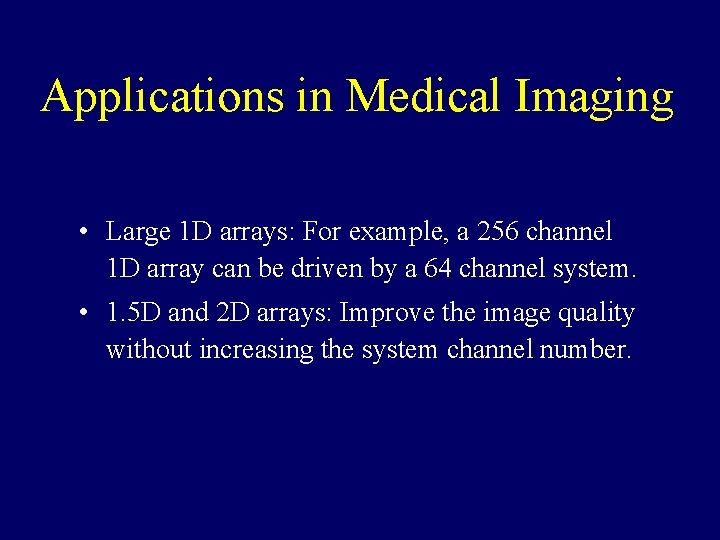 Applications in Medical Imaging

• Large 1D arrays: For example, a 256 channel 1D array can be driven by a 64 channel system.

• 1.5D and 2D arrays: Improve the image quality without increasing the system channel number.